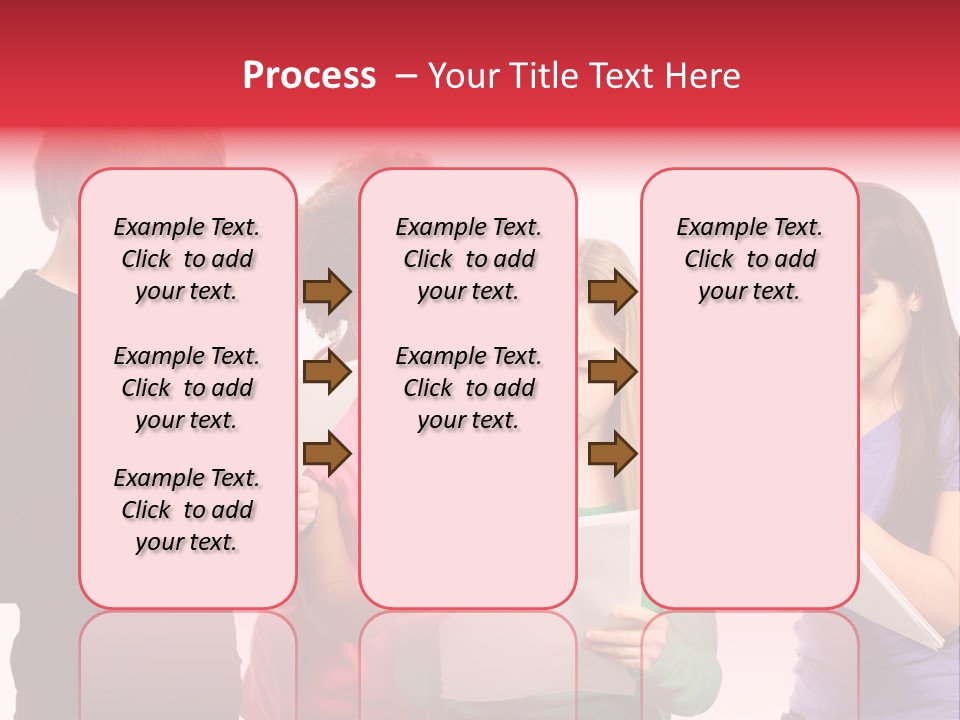 Process – Your Title Text Here

Example Text. Click to add your text.

Example Text. Click to add your text.

Example Text. Click to add your text.

Example Text. Click to add your text.

Example Text. Click to add your text.

Example Text. Click to add your text.